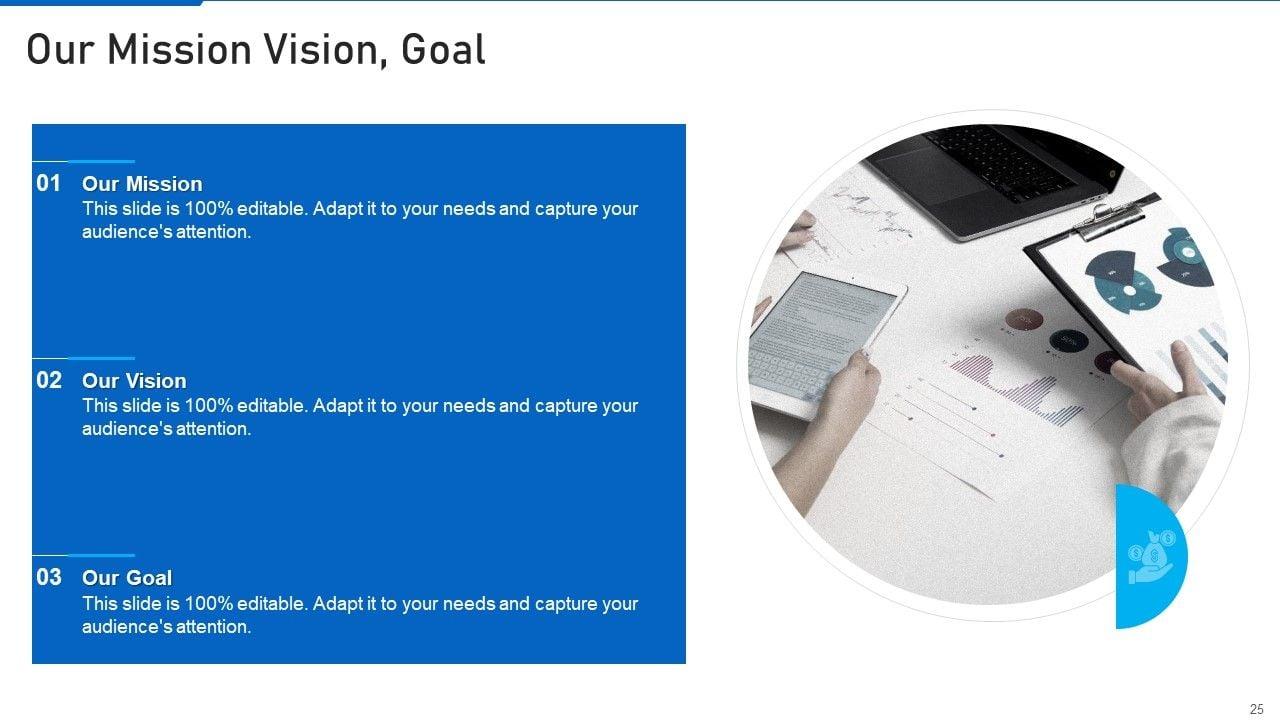 Our Mission Vision, Goal

01 Our Mission
This slide is 100% editable. Adapt it to your needs and capture your audience's attention.

02 Our Vision
This slide is 100% editable. Adapt it to your needs and capture your audience's attention.

03 Our Goal
This slide is 100% editable. Adapt it to your needs and capture your audience's attention.

25